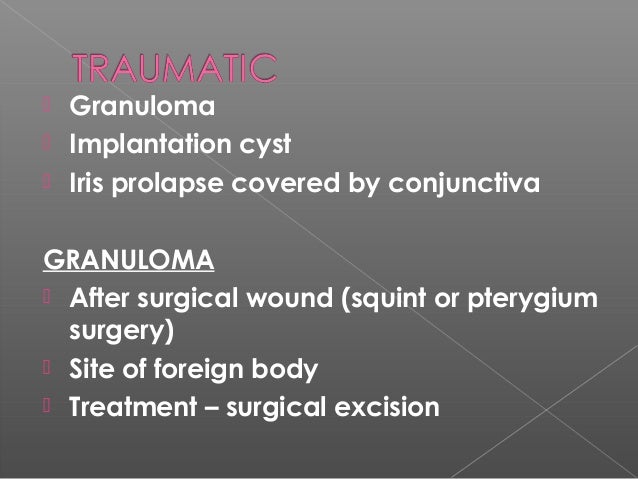 TRAUMATIC
Granuloma
Implantation cyst
Iris prolapse covered by conjunctiva

GRANULOMA
After surgical wound (squint or pterygium surgery)
Site of foreign body
Treatment – surgical excision